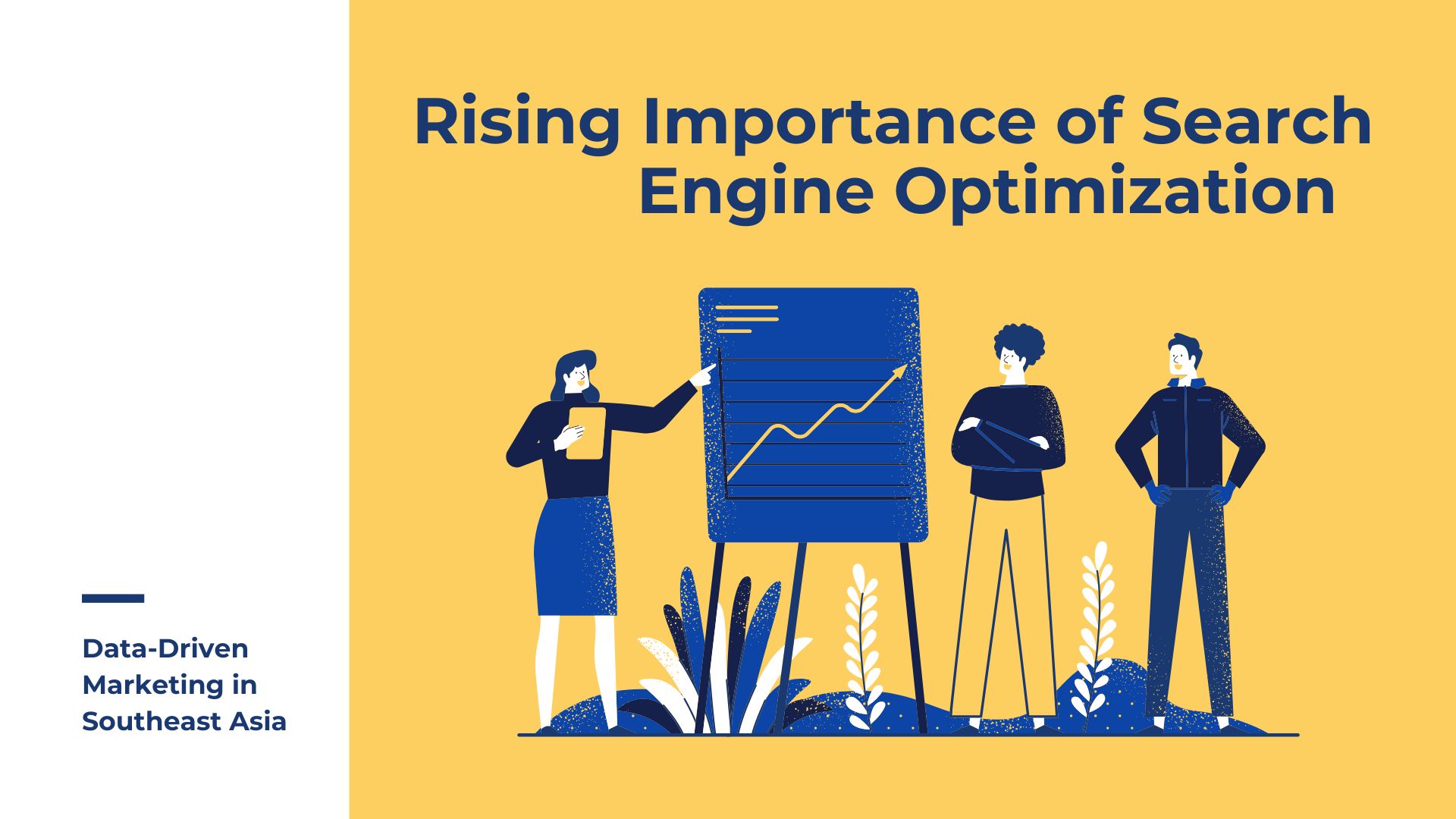 Rising Importance of Search Engine Optimization

Data-Driven Marketing in Southeast Asia